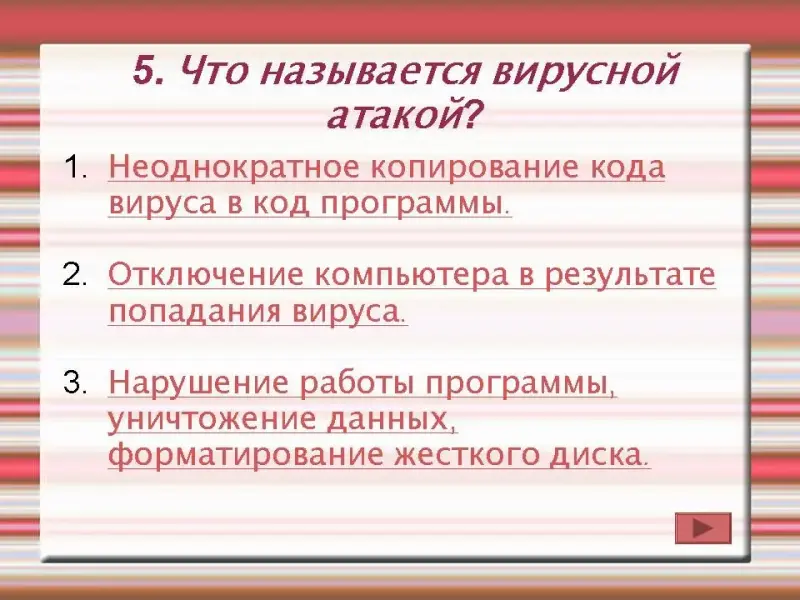 5. Что называется вирусной атакой?

1. Неоднократное копирование кода вируса в код программы.

2. Отключение компьютера в результате попадания вируса.

3. Нарушение работы программы, уничтожение данных, форматирование жесткого диска.